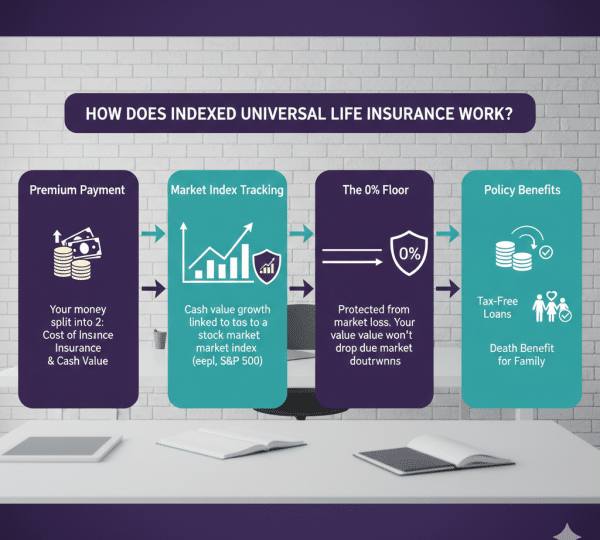 HOW DOES INDEXED UNIVERSAL LIFE INSURANCE WORK?

Premium Payment

Your money split into 2: Cost of Insınce Insurance & Cash Value

Market Index Tracking

Cash value growth linked to tos to a stock market market index (eepl, S&P 500)

The 0% Floor

0%

Protected from market loss. Your value value won't drop due market doutrwnns

Policy Benefits

Tax-Free Loans

Death Benefit for Family